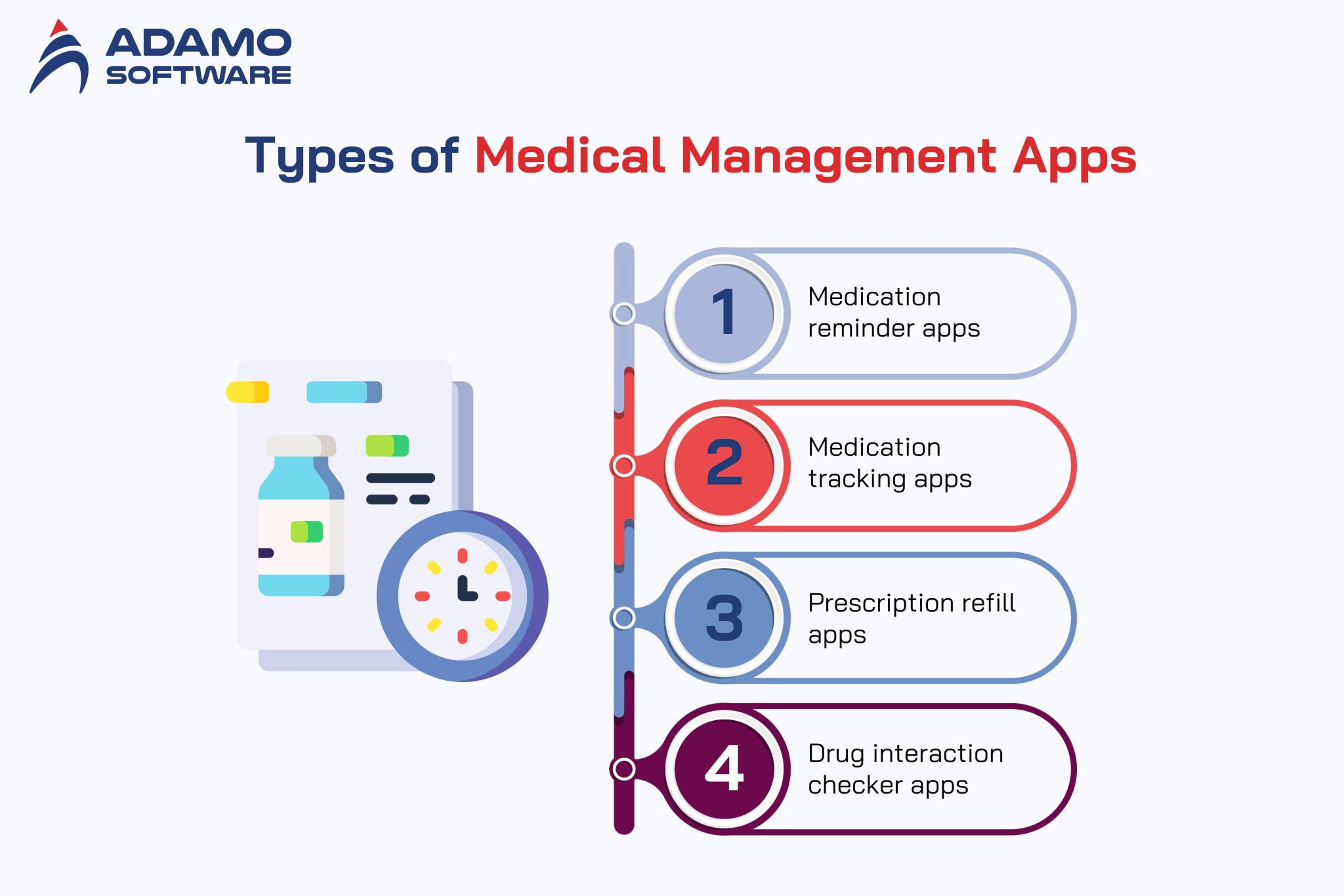 ADAMO SOFTWARE

Types of Medical Management Apps

1 Medication reminder apps

2 Medication tracking apps

3 Prescription refill apps

4 Drug interaction checker apps